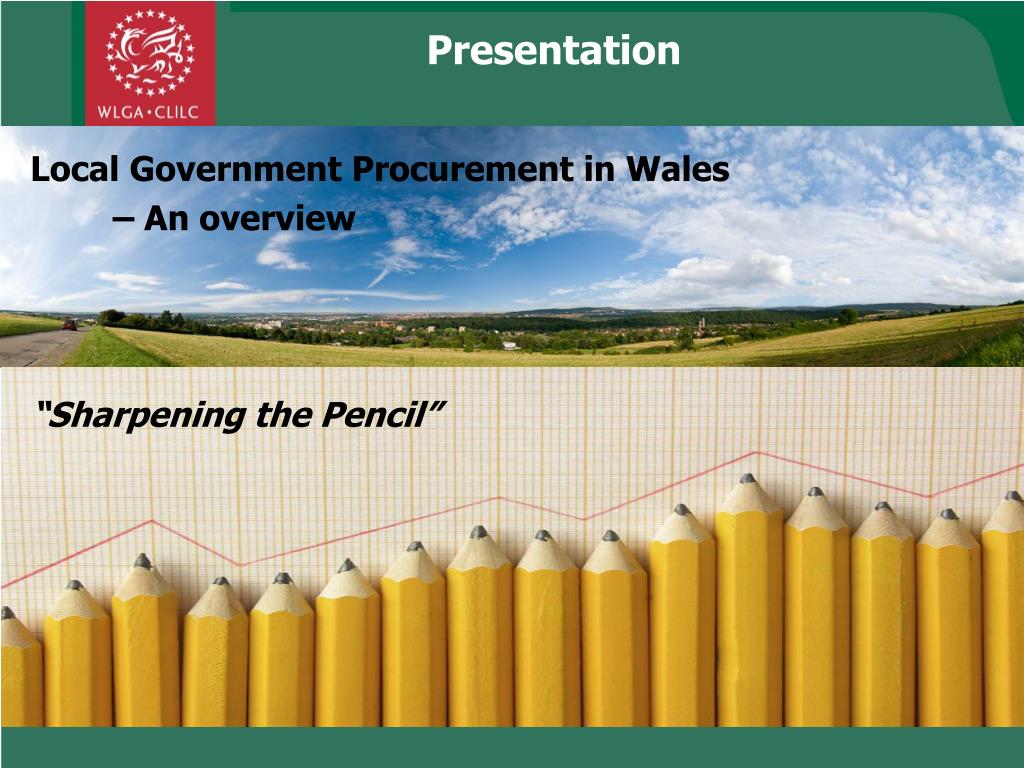 WLGA • CLILC

Presentation

Local Government Procurement in Wales – An overview

"Sharpening the Pencil"